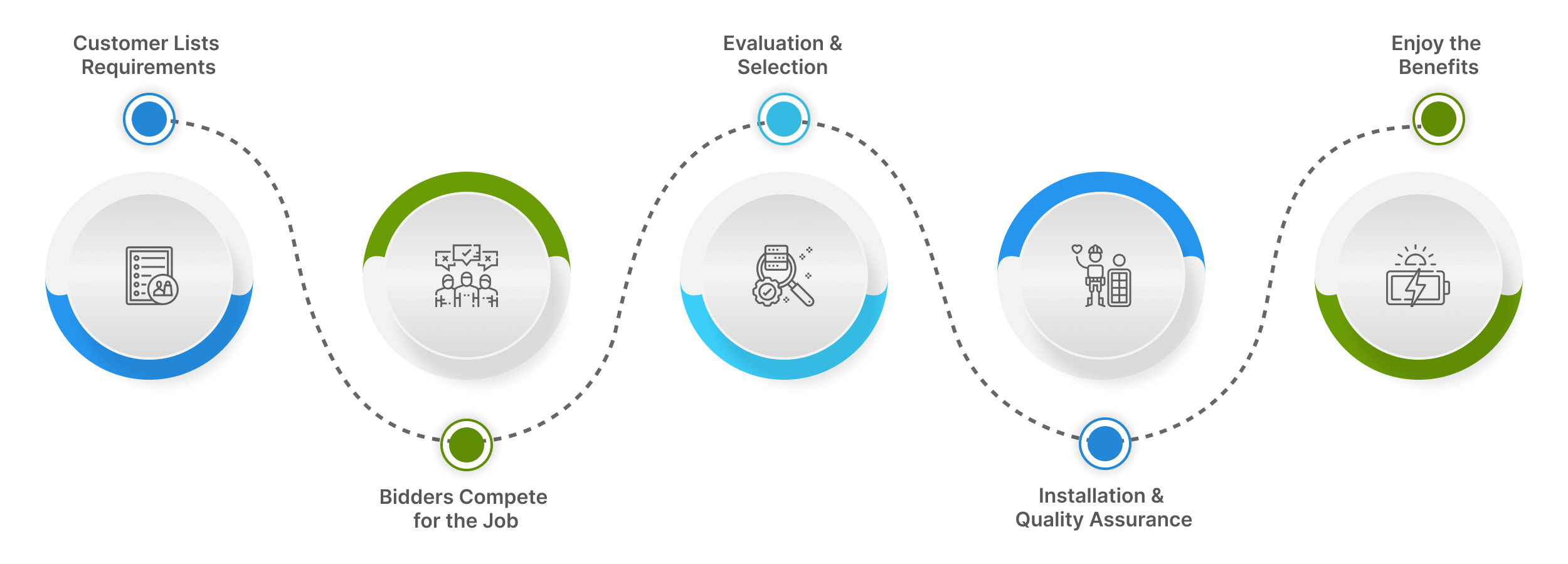 Customer Lists Requirements

Bidders Compete for the Job

Evaluation & Selection

Installation & Quality Assurance

Enjoy the Benefits